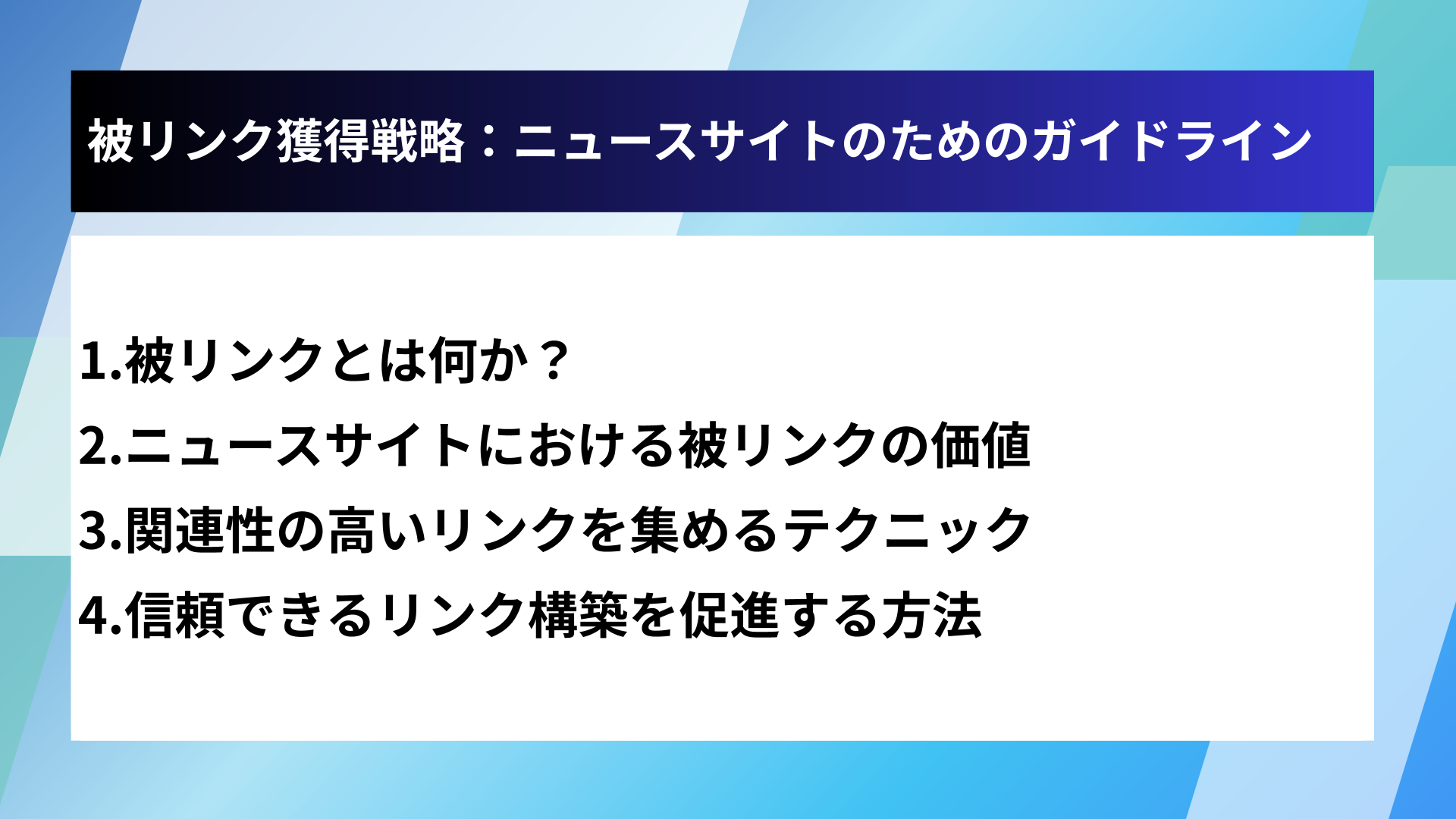 被リンク獲得戦略：ニュースサイトのためのガイドライン

1.被リンクとは何か？
2.ニュースサイトにおける被リンクの価値
3.関連性の高いリンクを集めるテクニック
4.信頼できるリンク構築を促進する方法